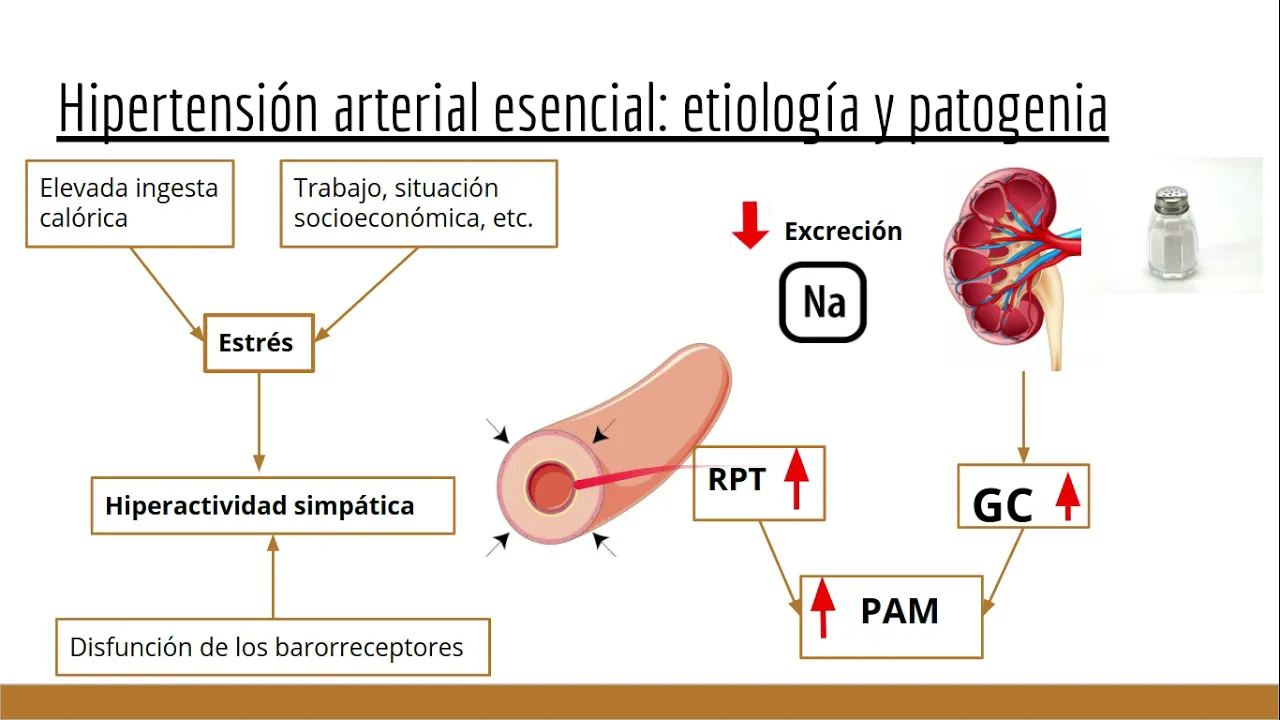 Hipertensión arterial esencial: etiología y patogenia

Elevada ingesta calórica

Trabajo, situación socioeconómica, etc.

Estrés

Hiperactividad simpática

Disfunción de los barorreceptores

Excreción

Na

RPT

GC

PAM